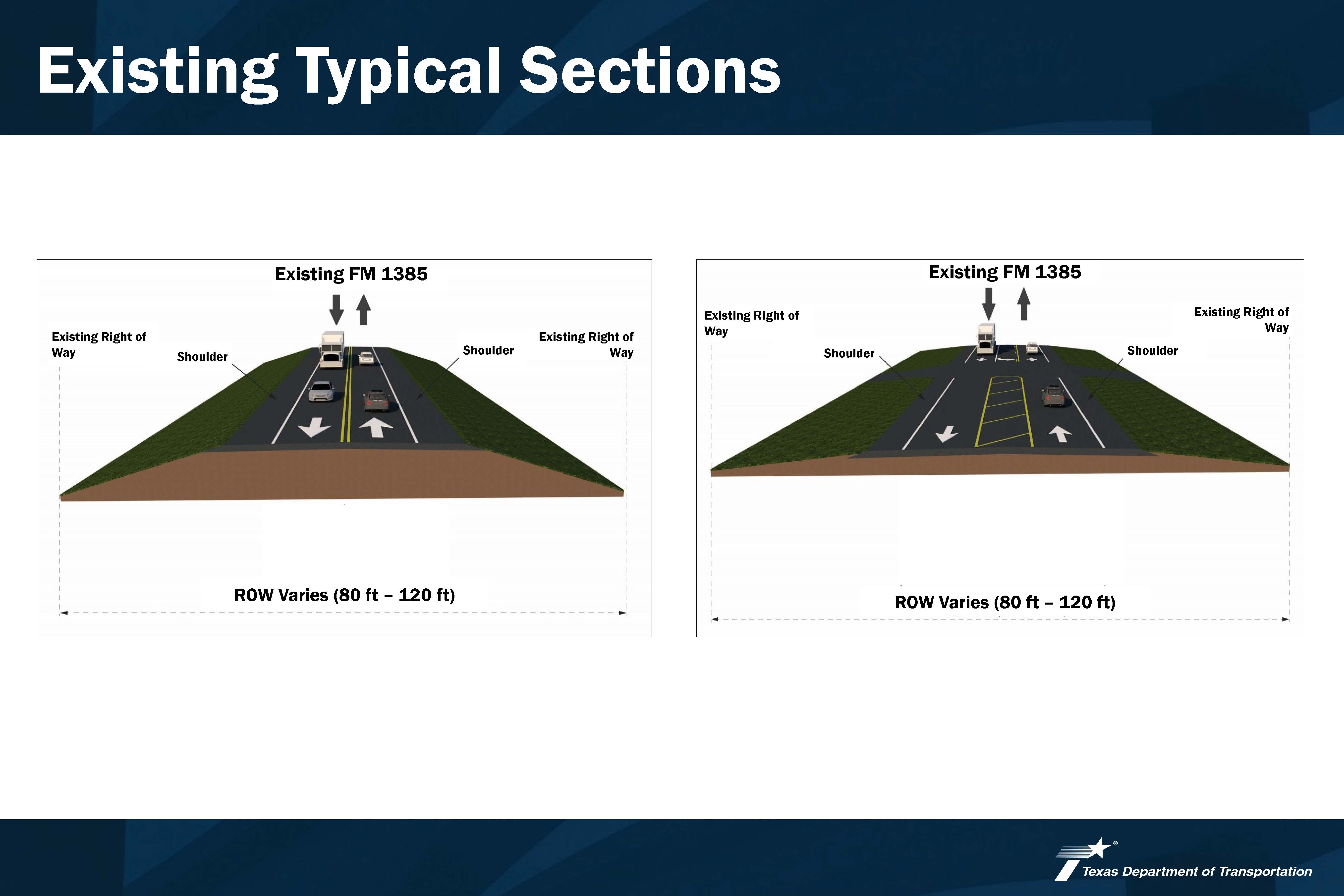 Existing Typical Sections

Existing FM 1385

Existing Right of Way

Shoulder

Shoulder

Existing Right of Way

ROW Varies (80 ft – 120 ft)

Existing FM 1385

Existing Right of Way

Shoulder

Shoulder

Existing Right of Way

ROW Varies (80 ft – 120 ft)

Texas Department of Transportation